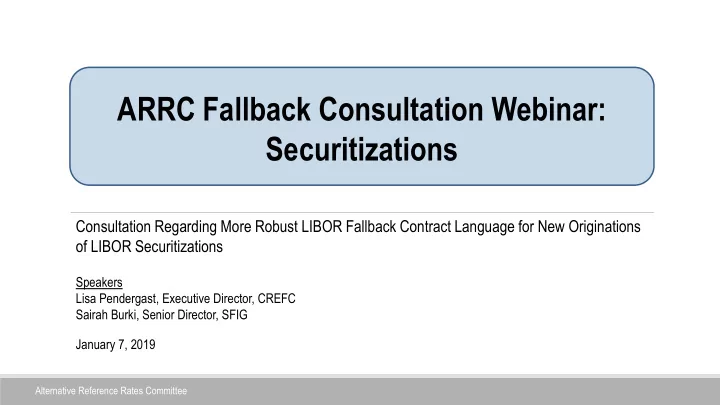 ARRC Fallback Consultation Webinar: Securitizations

Consultation Regarding More Robust LIBOR Fallback Contract Language for New Originations of LIBOR Securitizations

Speakers
Lisa Pendergast, Executive Director, CREFC
Sairah Burki, Senior Director, SFIG

January 7, 2019

Alternative Reference Rates Committee